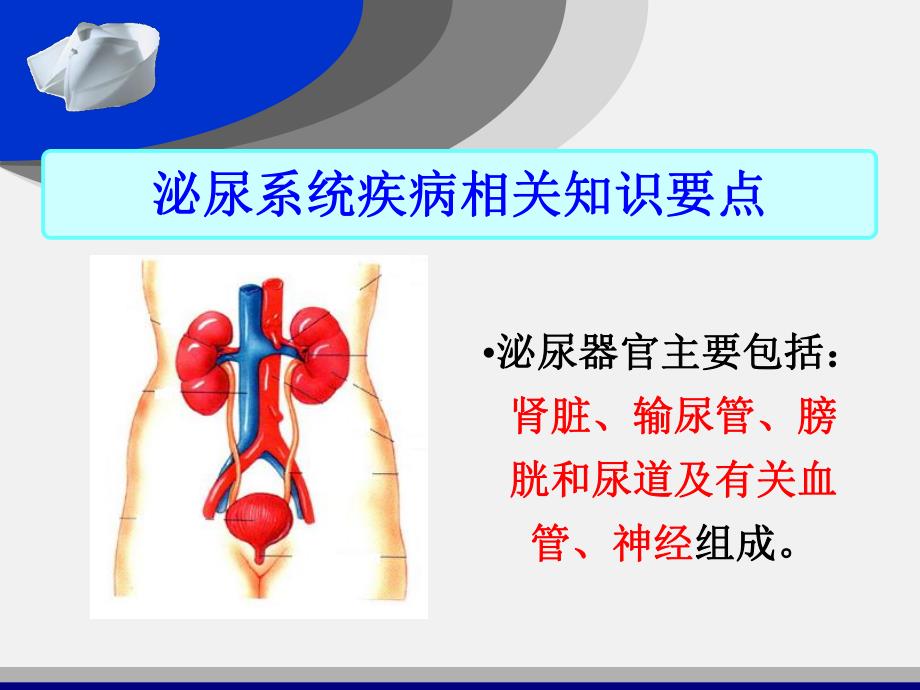 泌尿系统疾病相关知识要点

•泌尿器官主要包括：肾脏、输尿管、膀胱和尿道及有关血管、神经组成。